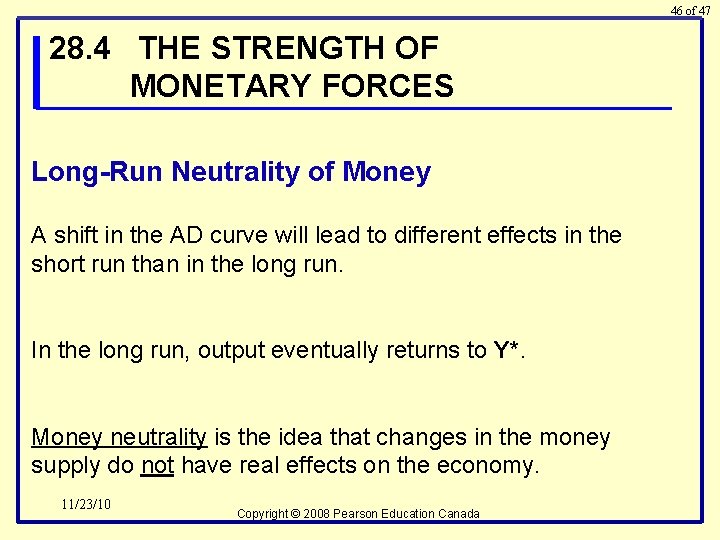 46 of 47

28.4 THE STRENGTH OF MONETARY FORCES

Long-Run Neutrality of Money

A shift in the AD curve will lead to different effects in the short run than in the long run.

In the long run, output eventually returns to Y*.

Money neutrality is the idea that changes in the money supply do not have real effects on the economy.

11/23/10

Copyright © 2008 Pearson Education Canada